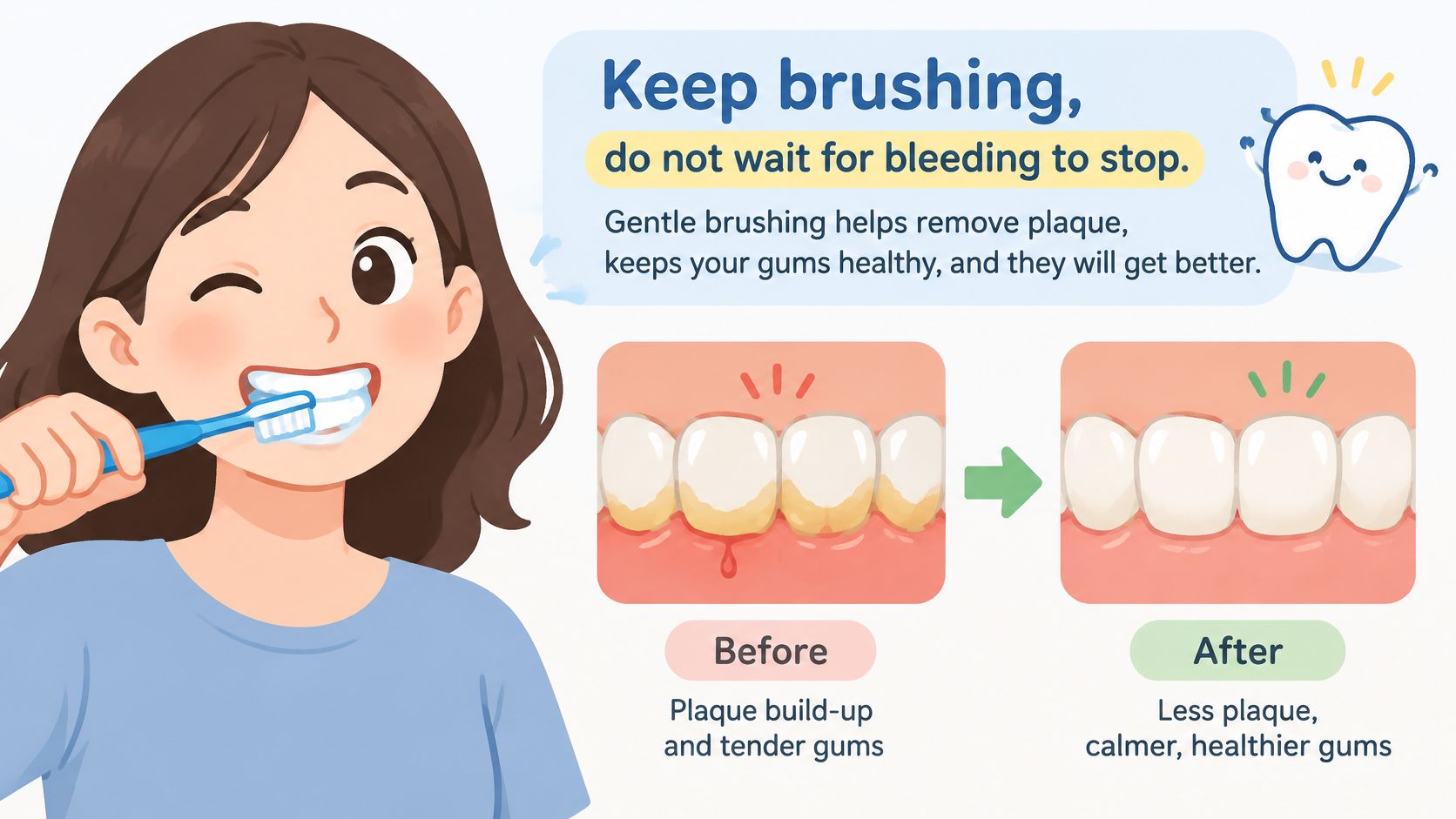 Keep brushing,

do not wait for bleeding to stop.

Gentle brushing helps remove plaque, keeps your gums healthy, and they will get better.

Before

Plaque build-up and tender gums

After

Less plaque, calmer, healthier gums